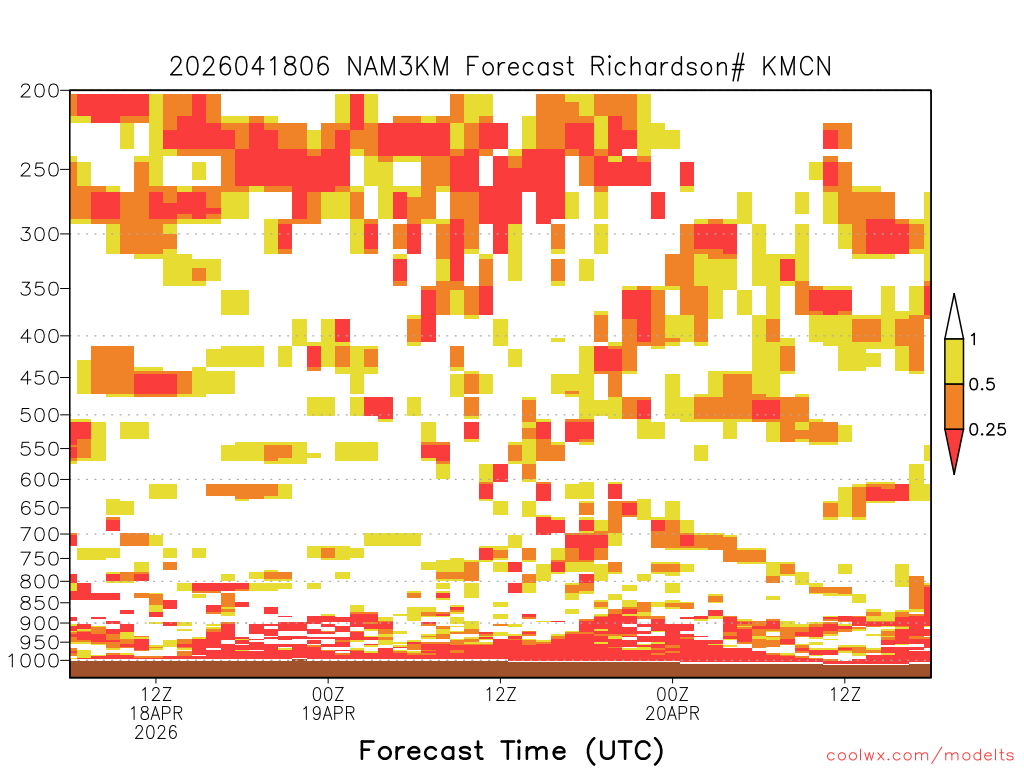 2026041806 NAM3KM Forecast Richardson# KMCN

200
250
300
350
400
450
500
550
600
650
700
750
800
850
900
950
1000

1
0.5
0.25

12Z
18APR
2026

00Z
19APR

12Z

00Z
20APR

12Z

Forecast Time (UTC)

coolwx.com/modelts